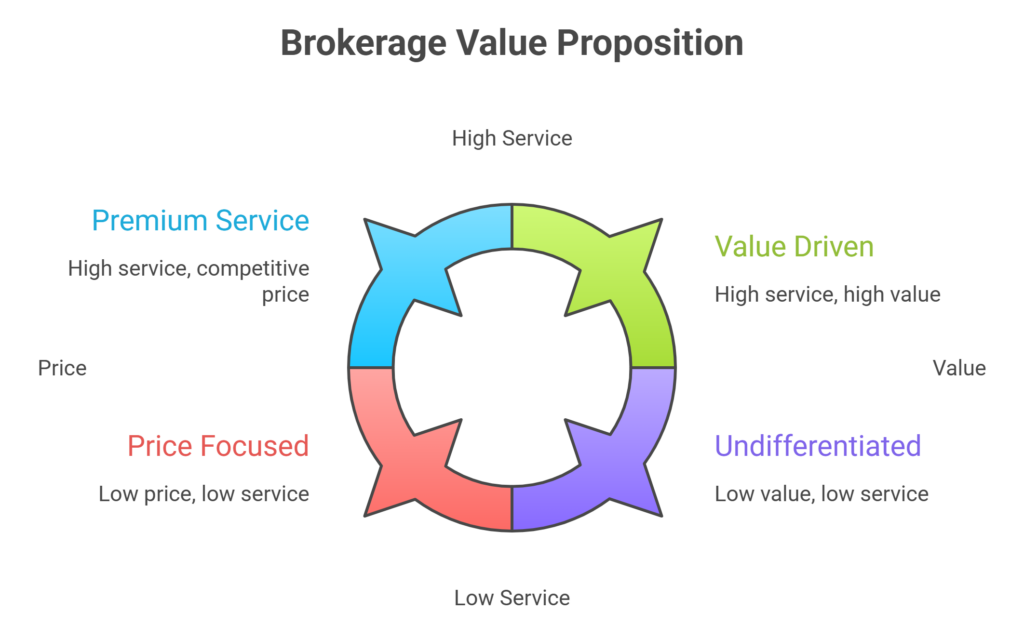 Brokerage Value Proposition

High Service

Premium Service

High service, competitive price

Value Driven

High service, high value

Price

Value

Price Focused

Low price, low service

Undifferentiated

Low value, low service

Low Service